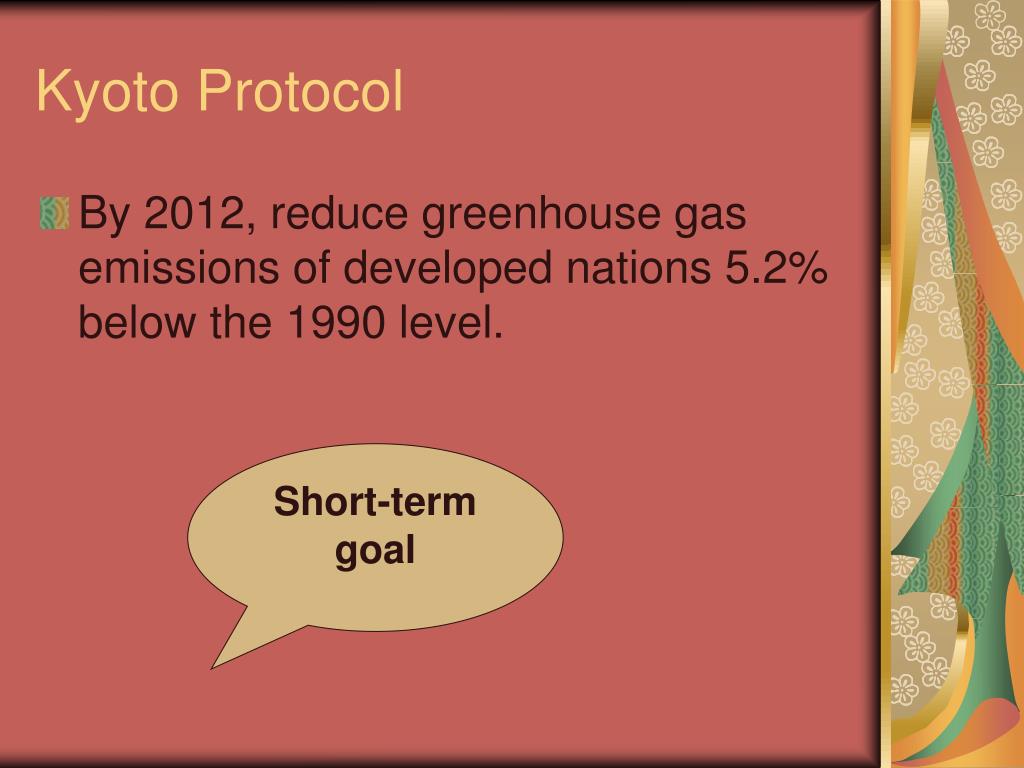 Kyoto Protocol

By 2012, reduce greenhouse gas emissions of developed nations 5.2% below the 1990 level.

Short-term goal